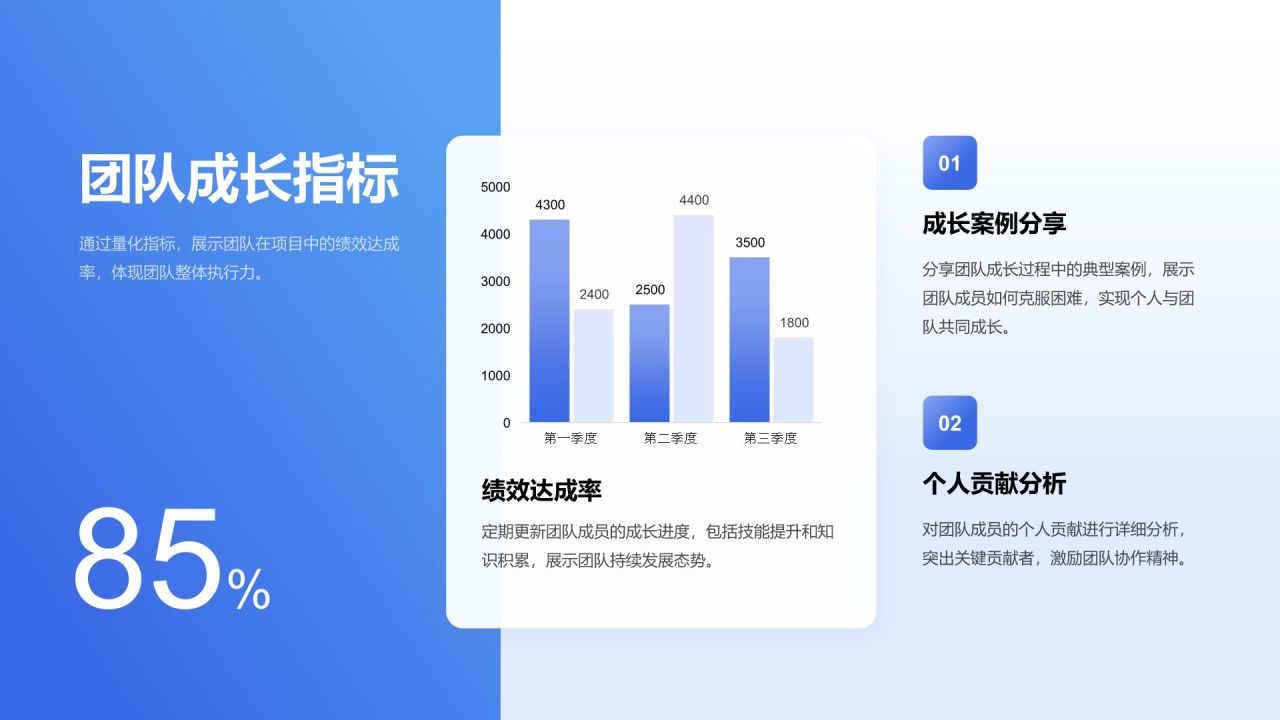 团队成长指标

通过量化指标，展示团队在项目中的绩效达成率，体现团队整体执行力。

85%

5000
4000
3000
2000
1000
0

4300
2400
2500
4400
3500
1800

第一季度
第二季度
第三季度

绩效达成率

定期更新团队成员的成长进度，包括技能提升和知识积累，展示团队持续发展态势。

01

成长案例分享

分享团队成长过程中的典型案例，展示团队成员如何克服困难，实现个人与团队共同成长。

02

个人贡献分析

对团队成员的个人贡献进行详细分析，突出关键贡献者，激励团队协作精神。